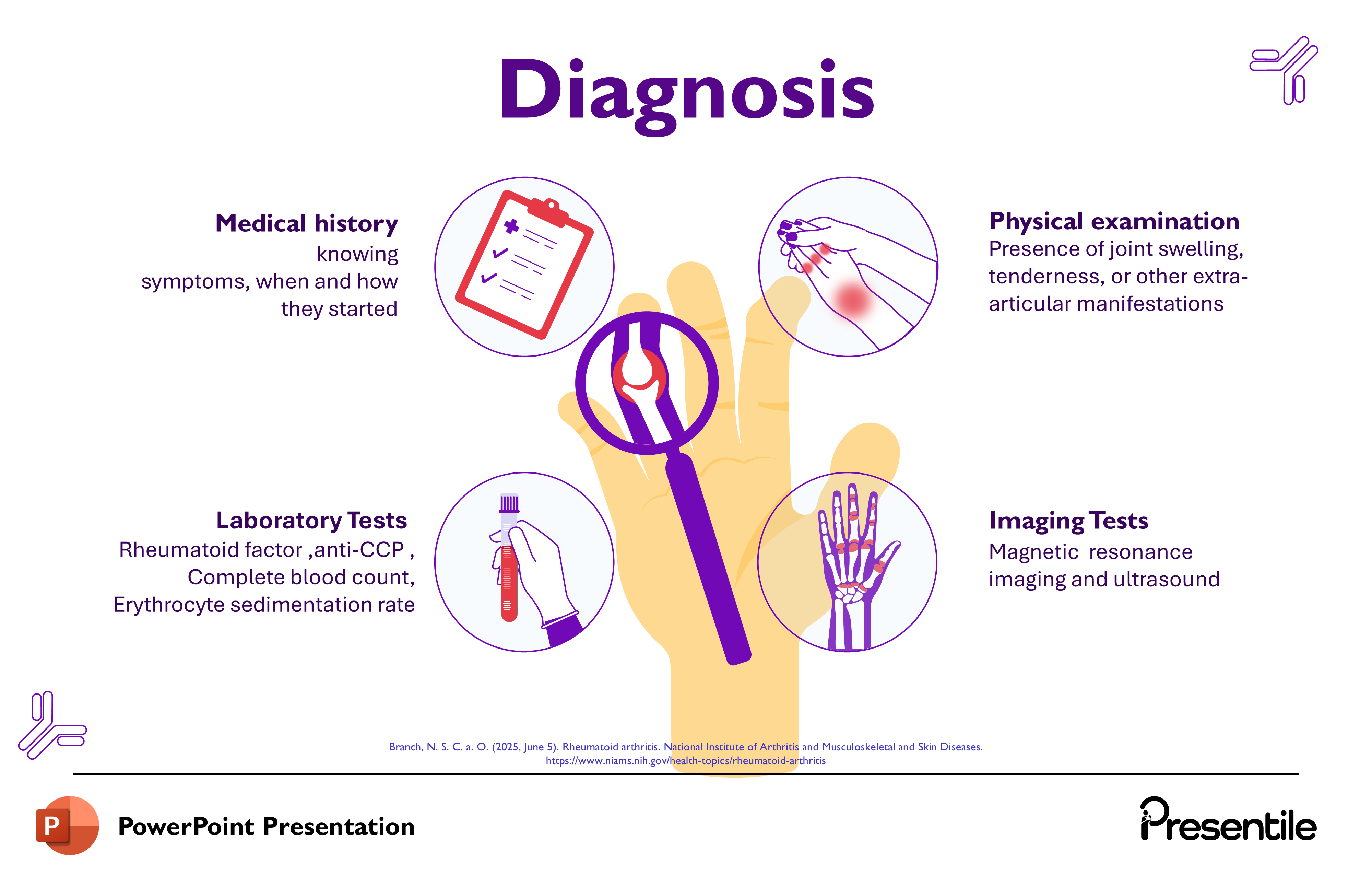 Diagnosis

Medical history
knowing symptoms, when and how they started

Physical examination
Presence of joint swelling, tenderness, or other extra-articular manifestations

Laboratory Tests
Rheumatoid factor ,anti-CCP , Complete blood count, Erythrocyte sedimentation rate

Imaging Tests
Magnetic resonance imaging and ultrasound

Branch, N. S. C. a. O. (2025, June 5). Rheumatoid arthritis. National Institute of Arthritis and Musculoskeletal and Skin Diseases. https://www.niams.nih.gov/health-topics/rheumatoid-arthritis

P

PowerPoint Presentation

Presentile